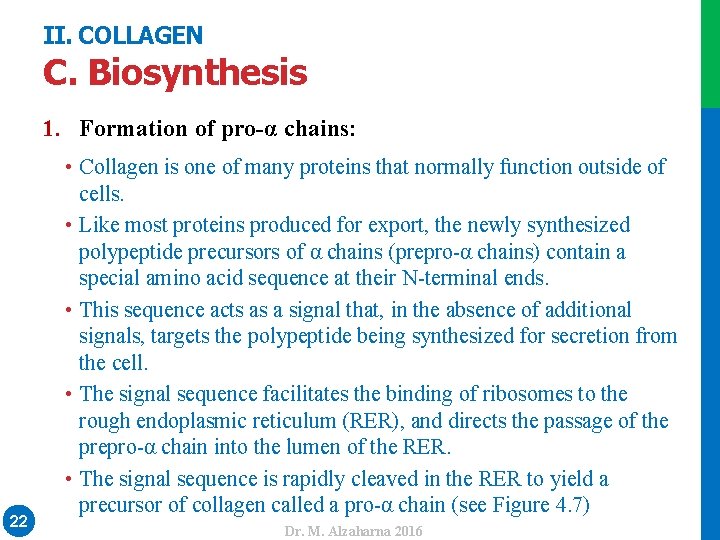 II. COLLAGEN
C. Biosynthesis

1. Formation of pro-α chains:

• Collagen is one of many proteins that normally function outside of cells.

• Like most proteins produced for export, the newly synthesized polypeptide precursors of α chains (prepro-α chains) contain a special amino acid sequence at their N-terminal ends.

• This sequence acts as a signal that, in the absence of additional signals, targets the polypeptide being synthesized for secretion from the cell.

• The signal sequence facilitates the binding of ribosomes to the rough endoplasmic reticulum (RER), and directs the passage of the prepro-α chain into the lumen of the RER.

• The signal sequence is rapidly cleaved in the RER to yield a precursor of collagen called a pro-α chain (see Figure 4.7)

22

Dr. M. Alzaharna 2016